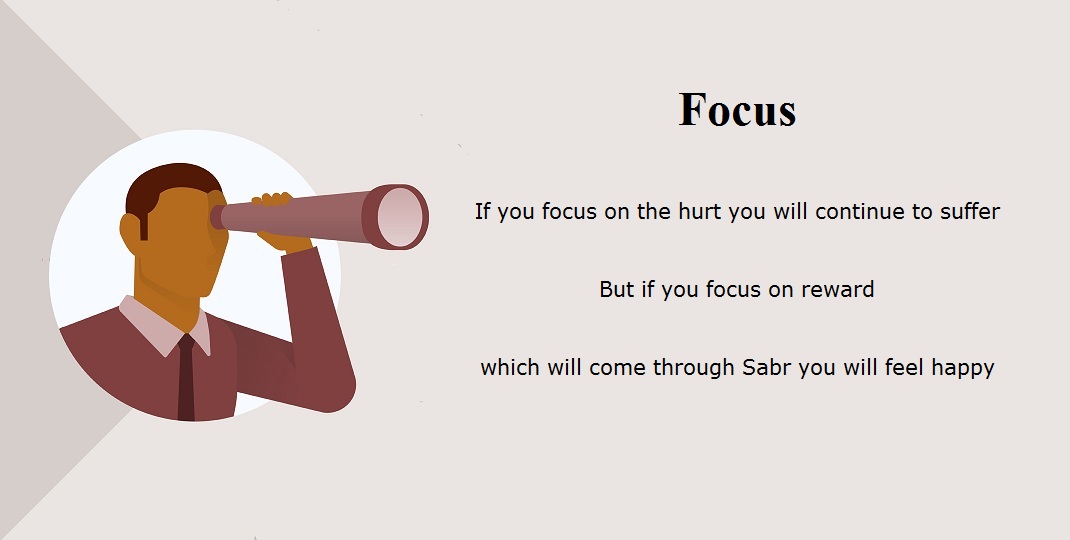 Focus

If you focus on the hurt you will continue to suffer

But if you focus on reward

which will come through Sabr you will feel happy